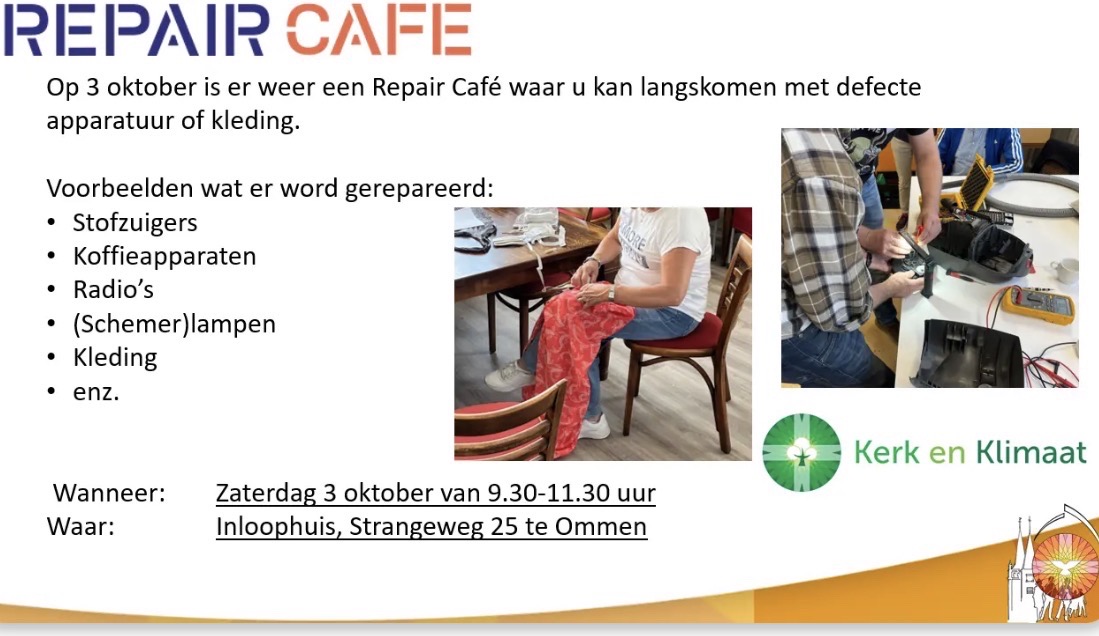 REPAIR CAFE

Op 3 oktober is er weer een Repair Café waar u kan langskomen met defecte apparatuur of kleding.

Voorbeelden wat er word gerepareerd:
• Stofzuigers
• Koffieapparaten
• Radio's
• (Schemer)lampen
• Kleding
• enz.

Kerk en Klimaat

Wanneer: Zaterdag 3 oktober van 9.30-11.30 uur
Waar: Inloophuis, Strangeweg 25 te Ommen